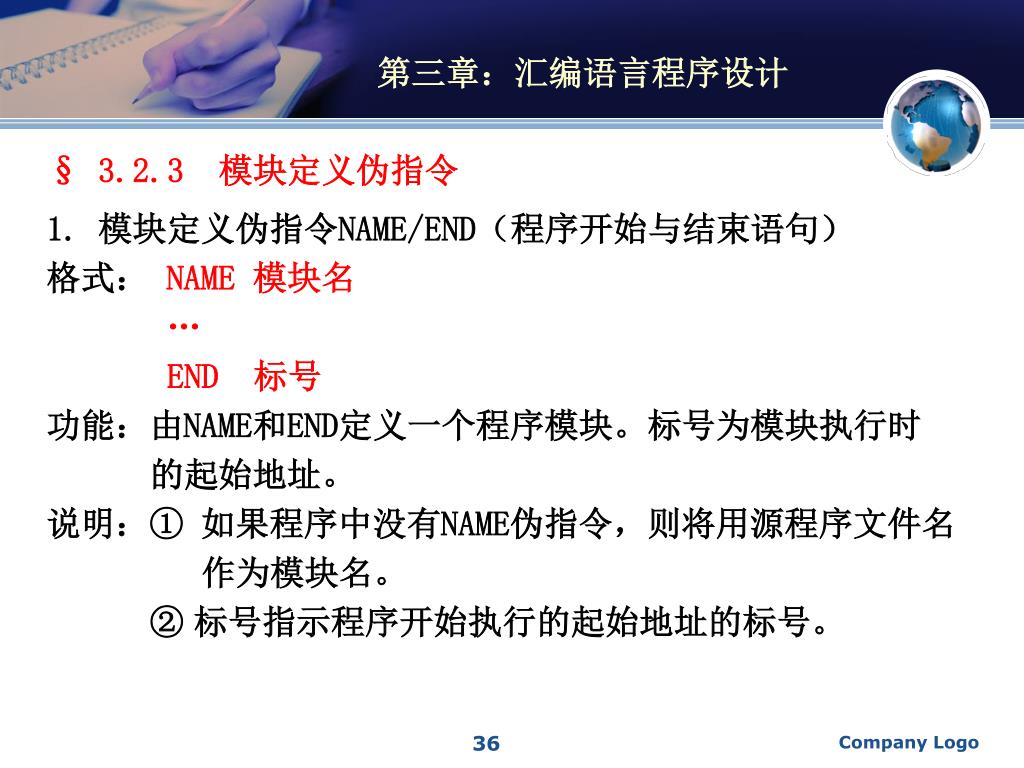 第三章：汇编语言程序设计

§ 3.2.3 模块定义伪指令

1. 模块定义伪指令NAME/END（程序开始与结束语句）

格式： NAME 模块名
…
END 标号

功能：由NAME和END定义一个程序模块。标号为模块执行时的起始地址。

说明：① 如果程序中没有NAME伪指令，则将用源程序文件名作为模块名。
② 标号指示程序开始执行的起始地址的标号。

36

Company Logo